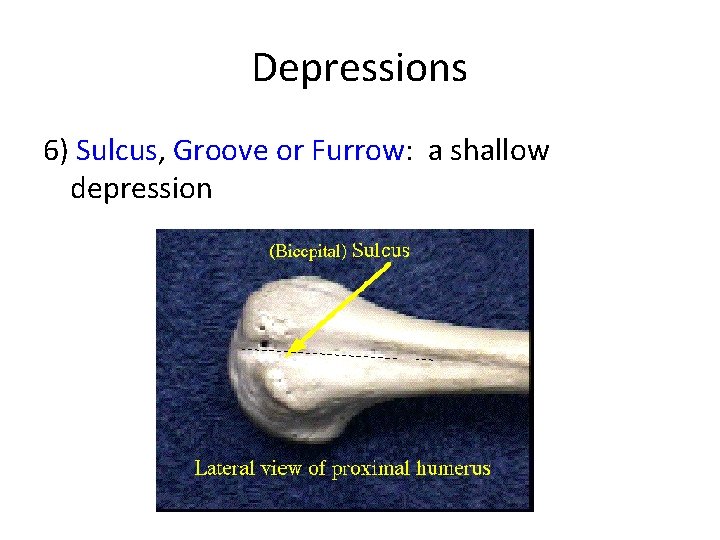 Depressions

6) Sulcus, Groove or Furrow: a shallow depression

(Bicepital) Sulcus

Lateral view of proximal humerus